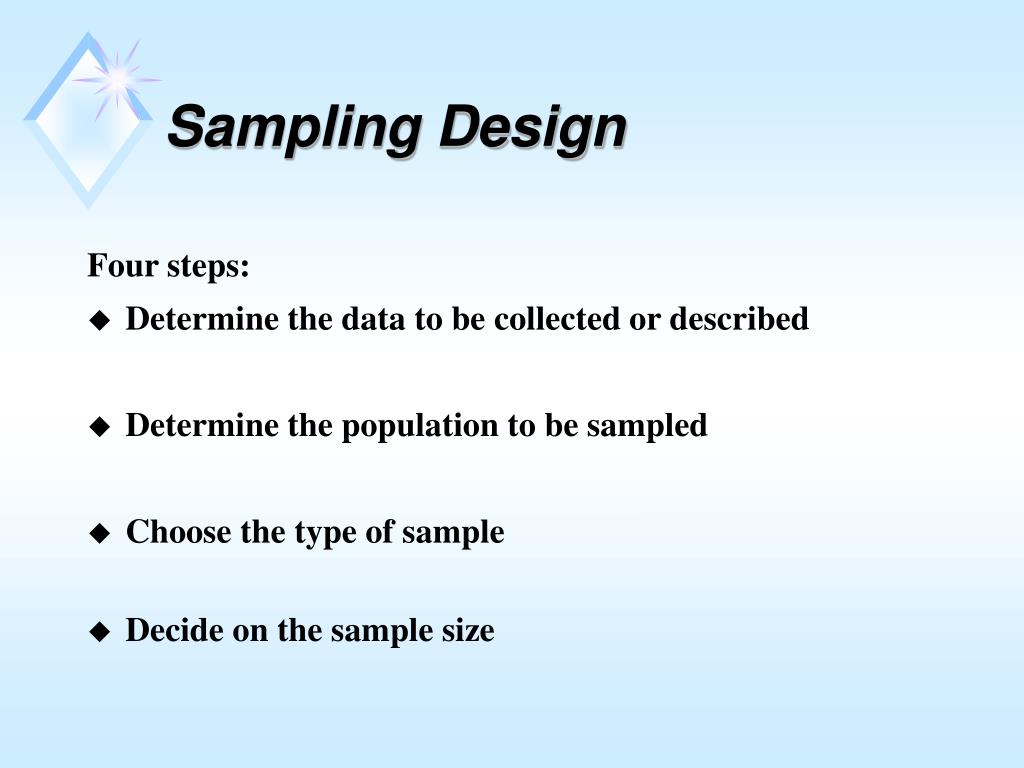 Sampling Design

Four steps:

◆ Determine the data to be collected or described

◆ Determine the population to be sampled

◆ Choose the type of sample

◆ Decide on the sample size